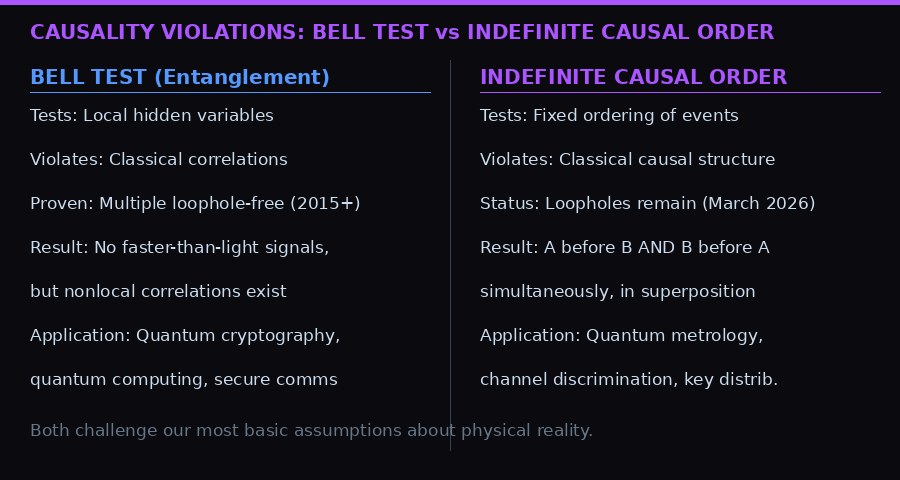 CAUSALITY VIOLATIONS: BELL TEST vs INDEFINITE CAUSAL ORDER

BELL TEST (Entanglement)

Tests: Local hidden variables

Violates: Classical correlations

Proven: Multiple loophole-free (2015+)

Result: No faster-than-light signals, but nonlocal correlations exist

Application: Quantum cryptography, quantum computing, secure comms

INDEFINITE CAUSAL ORDER

Tests: Fixed ordering of events

Violates: Classical causal structure

Status: Loopholes remain (March 2026)

Result: A before B AND B before A simultaneously, in superposition

Application: Quantum metrology, channel discrimination, key distrib.

Both challenge our most basic assumptions about physical reality.